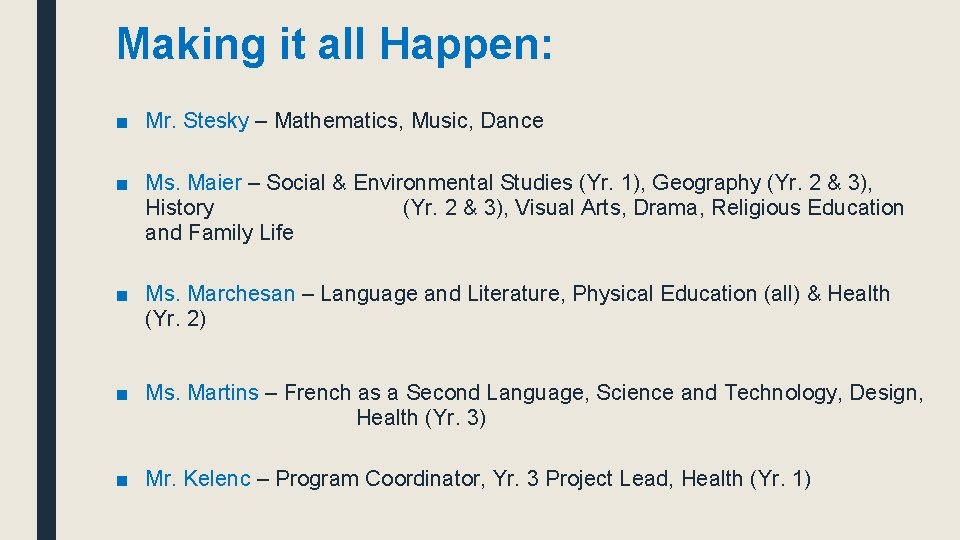 Making it all Happen:

■ Mr. Stesky – Mathematics, Music, Dance

■ Ms. Maier – Social & Environmental Studies (Yr. 1), Geography (Yr. 2 & 3), History (Yr. 2 & 3), Visual Arts, Drama, Religious Education and Family Life

■ Ms. Marchesan – Language and Literature, Physical Education (all) & Health (Yr. 2)

■ Ms. Martins – French as a Second Language, Science and Technology, Design, Health (Yr. 3)

■ Mr. Kelenc – Program Coordinator, Yr. 3 Project Lead, Health (Yr. 1)